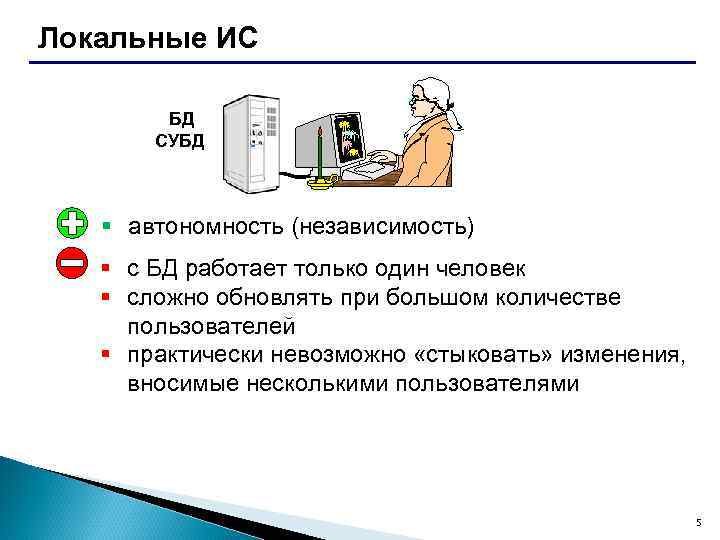 Локальные ИС

БД
СУБД

▪ автономность (независимость)

▪ с БД работает только один человек
▪ сложно обновлять при большом количестве пользователей
▪ практически невозможно «стыковать» изменения, вносимые несколькими пользователями

5